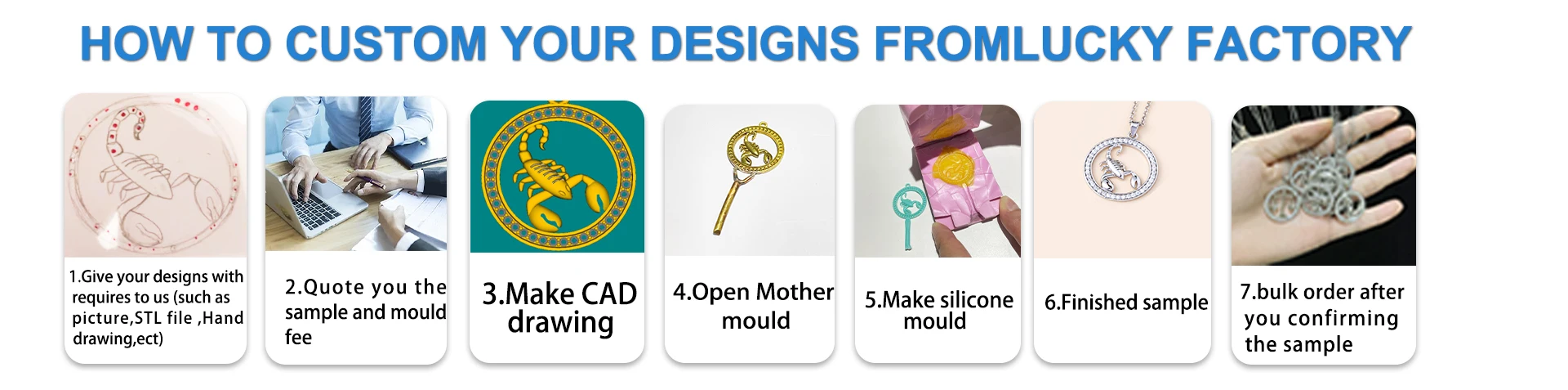 HOW TO CUSTOM YOUR DESIGNS FROMLUCKY FACTORY

1.Give your designs with requires to us (such as picture,STL file ,Hand drawing,ect)

2.Quote you the sample and mould fee

3.Make CAD drawing

4.Open Mother mould

5.Make silicone mould

6.Finished sample

7.bulk order after you confirming the sample